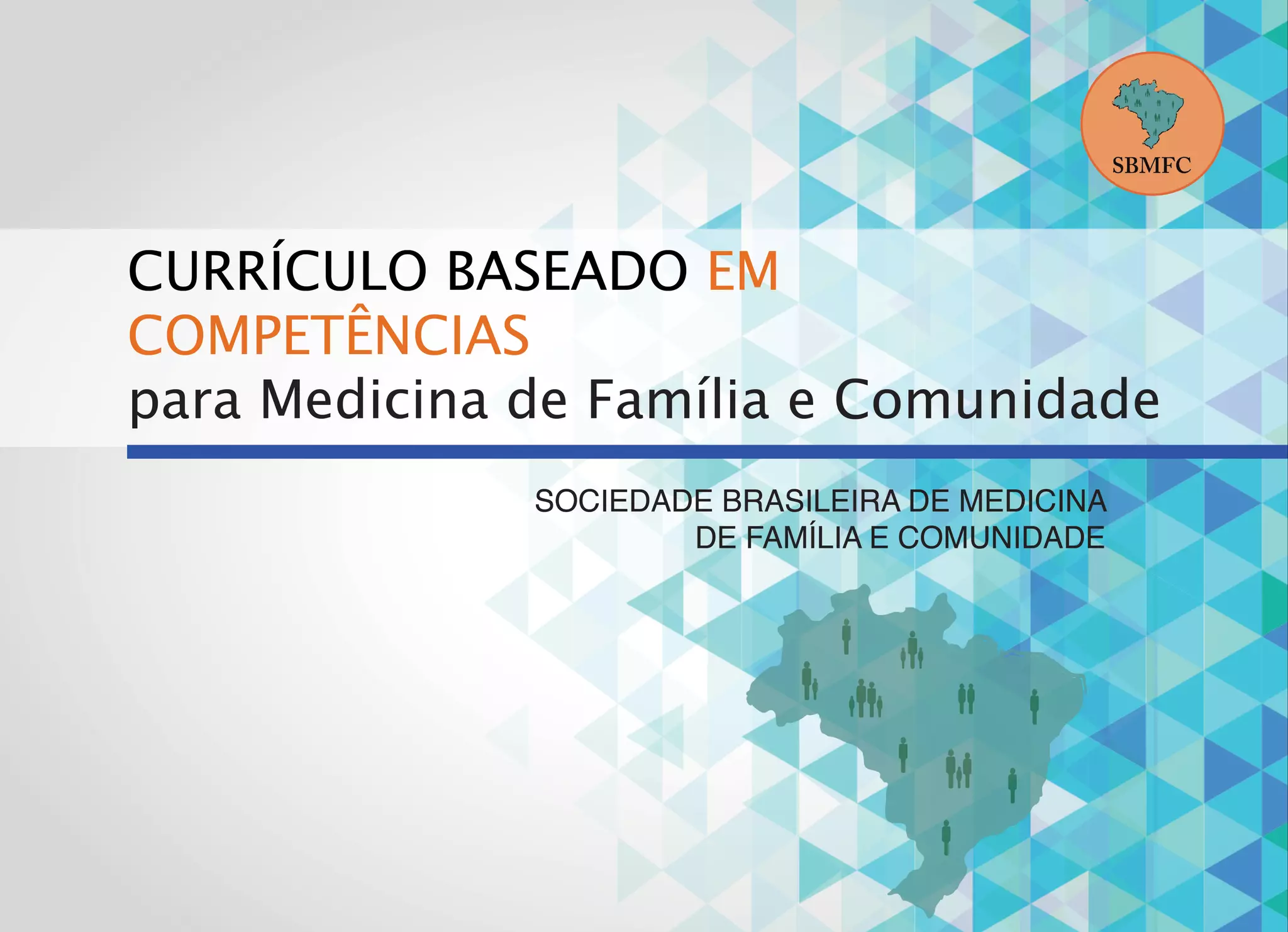 SBMFC

CURRÍCULO BASEADO EM COMPETÊNCIAS
para Medicina de Família e Comunidade

SOCIEDADE BRASILEIRA DE MEDICINA DE FAMÍLIA E COMUNIDADE